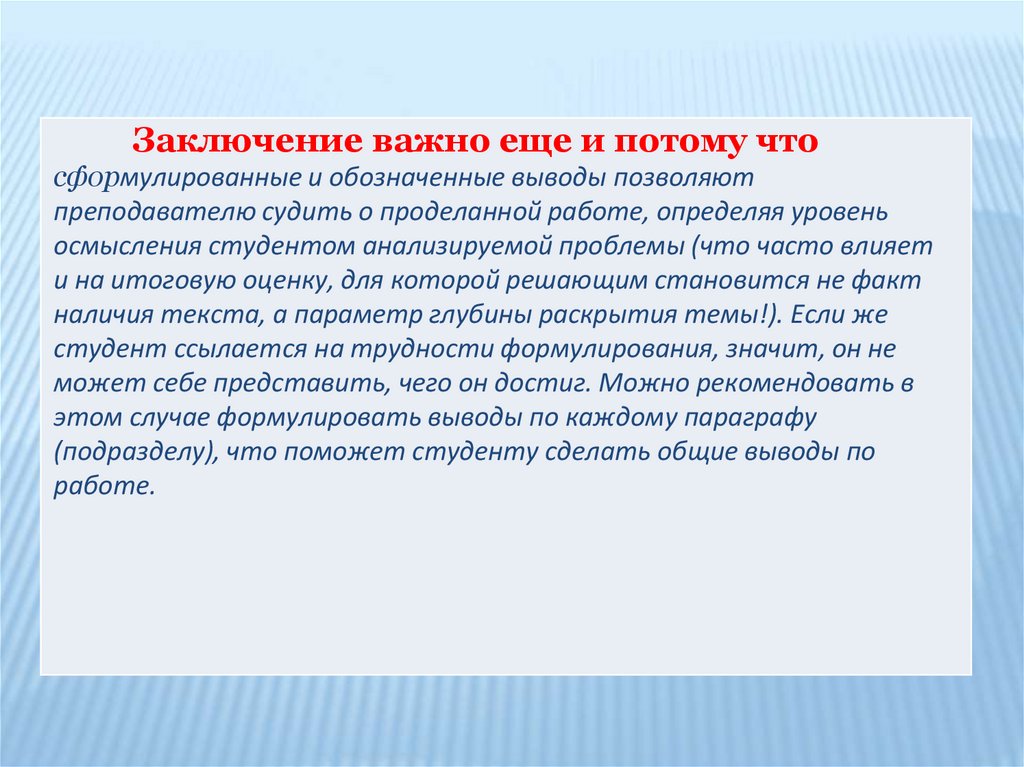 Заключение важно еще и потому что сформулированные и обозначенные выводы позволяют преподавателю судить о проделанной работе, определяя уровень осмысления студентом анализируемой проблемы (что часто влияет и на итоговую оценку, для которой решающим становится не факт наличия текста, а параметр глубины раскрытия темы!). Если же студент ссылается на трудности формулирования, значит, он не может себе представить, чего он достиг. Можно рекомендовать в этом случае формулировать выводы по каждому параграфу (подразделу), что поможет студенту сделать общие выводы по работе.